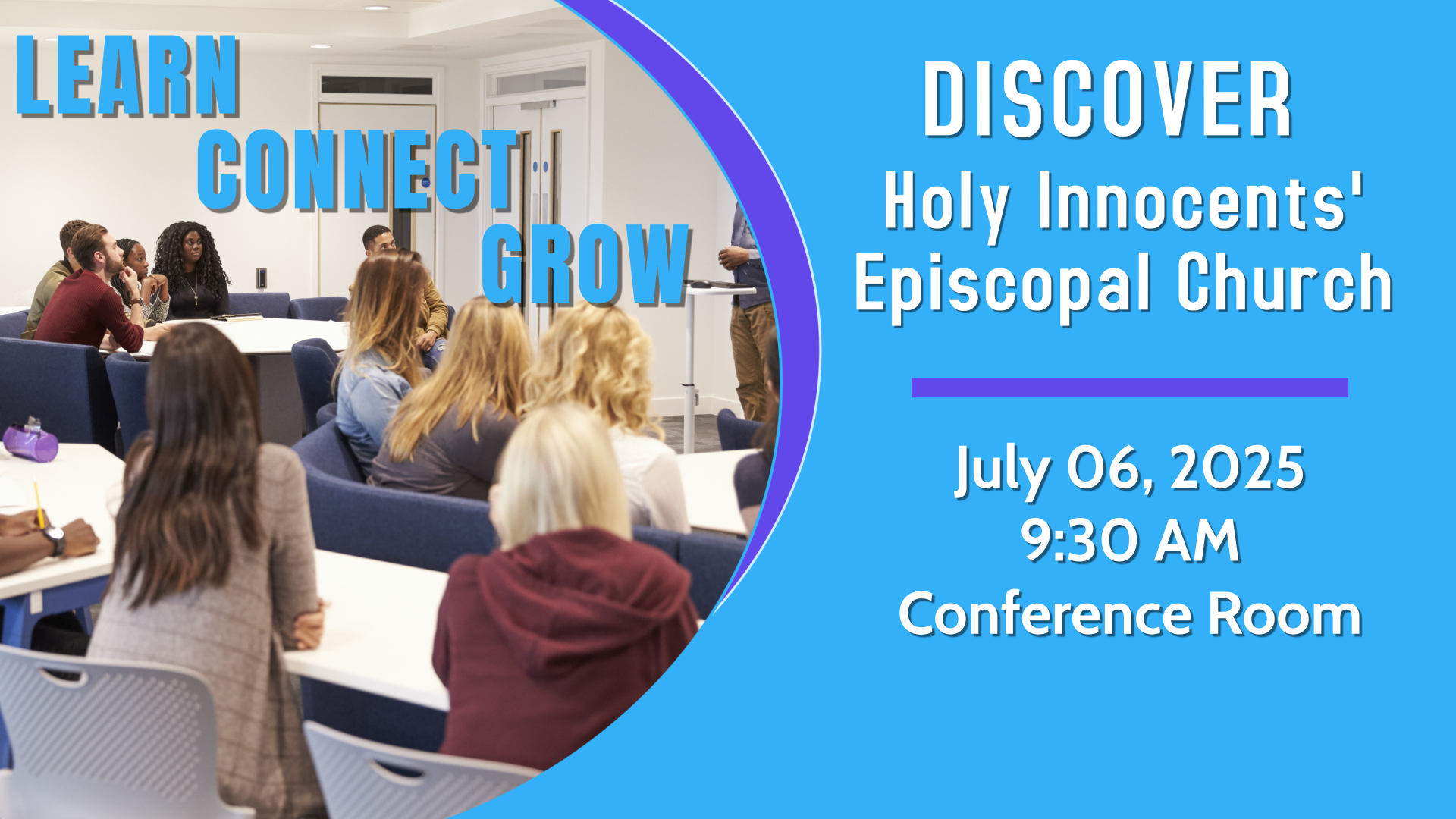 LEARN
CONNECT
GROW

DISCOVER
Holy Innocents'
Episcopal Church

July 06, 2025
9:30 AM
Conference Room